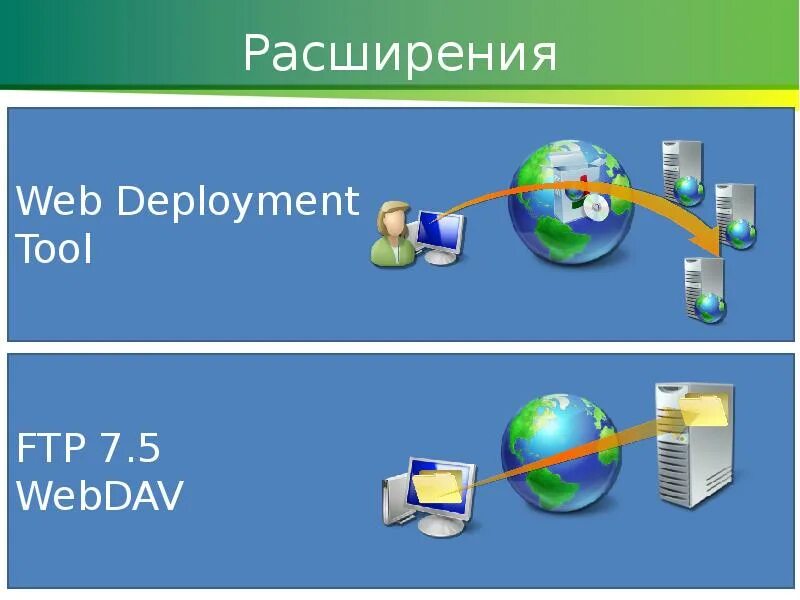 Расширения

Web Deployment Tool

FTP 7.5
WebDAV